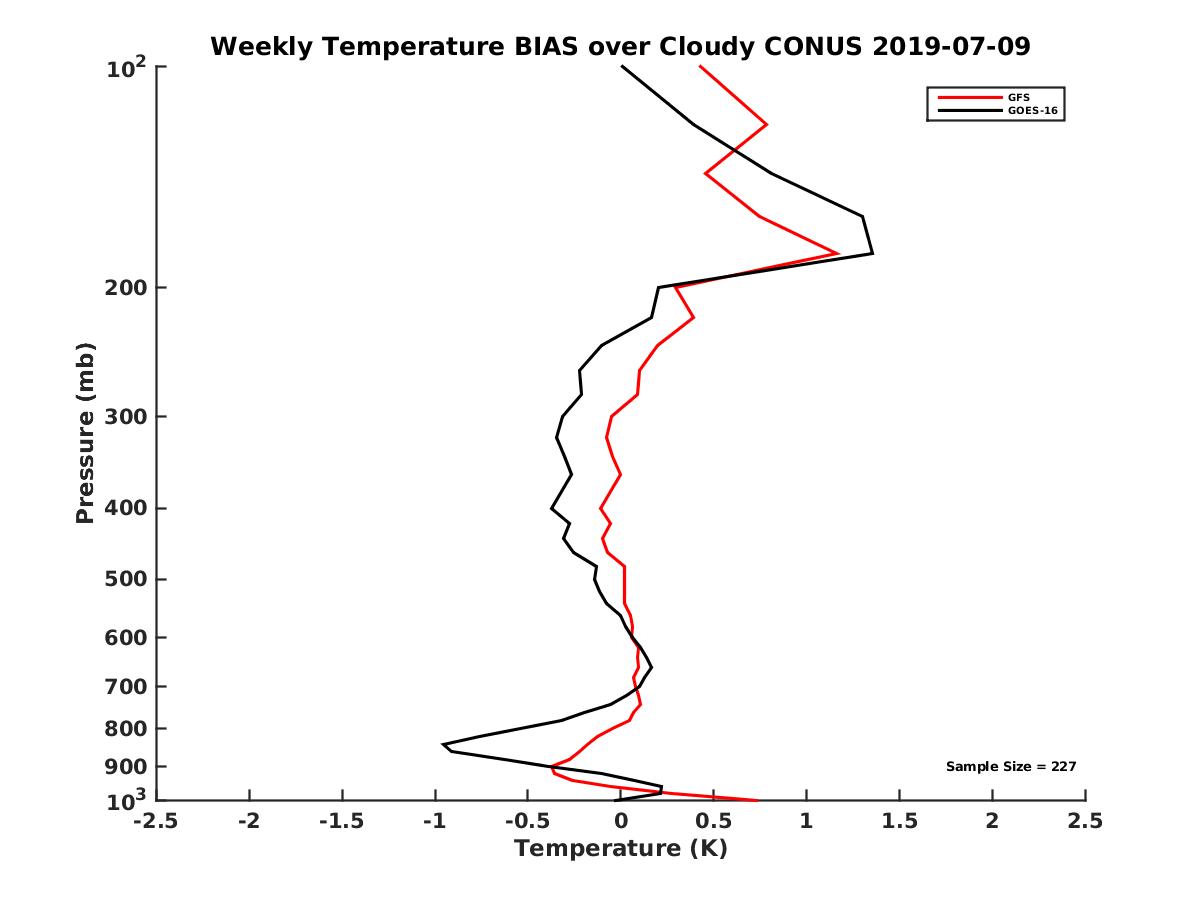 Weekly Temperature BIAS over Cloudy CONUS 2019-07-09

GFS
GOES-16

Pressure (mb)

$10^2$
200
300
400
500
600
700
800
900
$10^3$

Sample Size = 227

-2.5 -2 -1.5 -1 -0.5 0 0.5 1 1.5 2 2.5

Temperature (K)